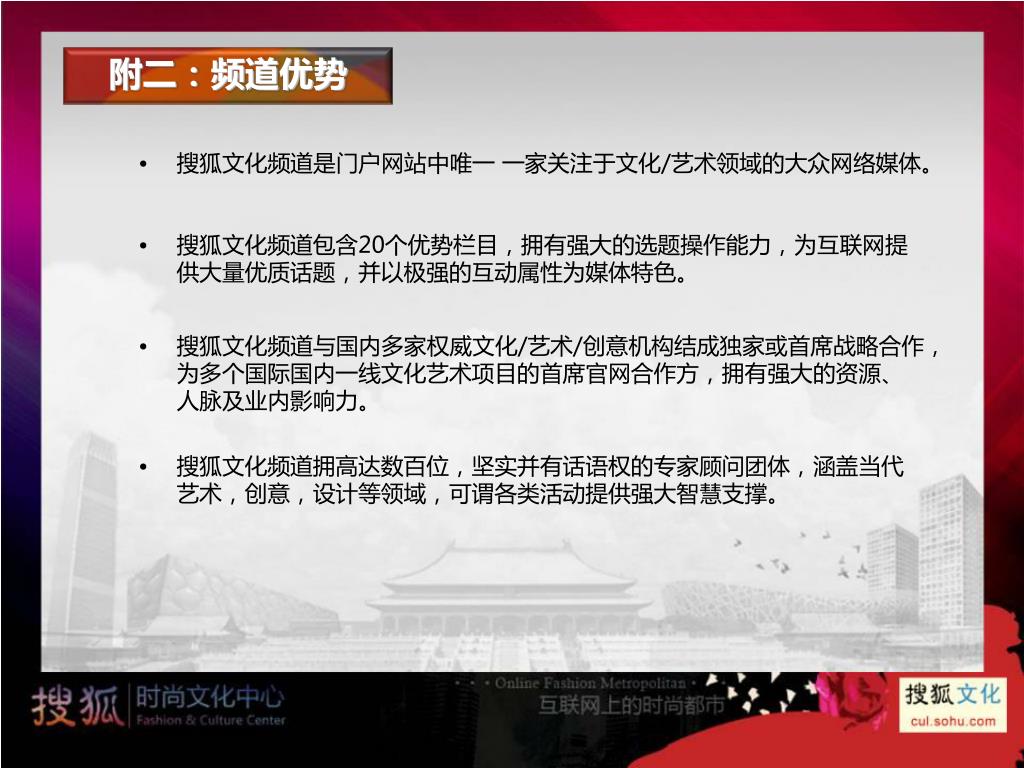 附二：频道优势

• 搜狐文化频道是门户网站中唯一 一家关注于文化/艺术领域的大众网络媒体。

• 搜狐文化频道包含20个优势栏目，拥有强大的选题操作能力，为互联网提供大量优质话题，并以极强的互动属性为媒体特色。

• 搜狐文化频道与国内多家权威文化/艺术/创意机构结成独家或首席战略合作，为多个国际国内一线文化艺术项目的首席官网合作方，拥有强大的资源、人脉及业内影响力。

• 搜狐文化频道拥高达数百位，坚实并有话语权的专家顾问团体，涵盖当代艺术，创意，设计等领域，可谓各类活动提供强大智慧支撑。

搜狐 时尚文化中心 Fashion & Culture Center

Online Fashion Metropolitan 互联网上的时尚都市

搜狐文化 cul.sohu.com